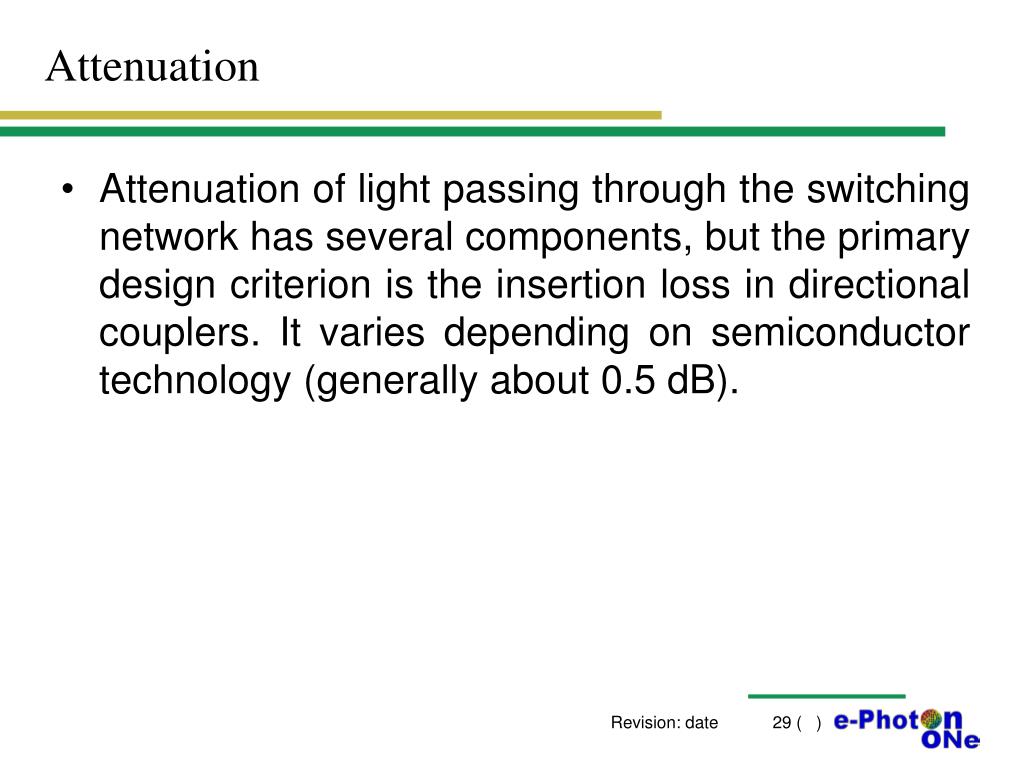 Attenuation

• Attenuation of light passing through the switching network has several components, but the primary design criterion is the insertion loss in directional couplers. It varies depending on semiconductor technology (generally about 0.5 dB).

Revision: date

29 ( )

e-Photon ONe